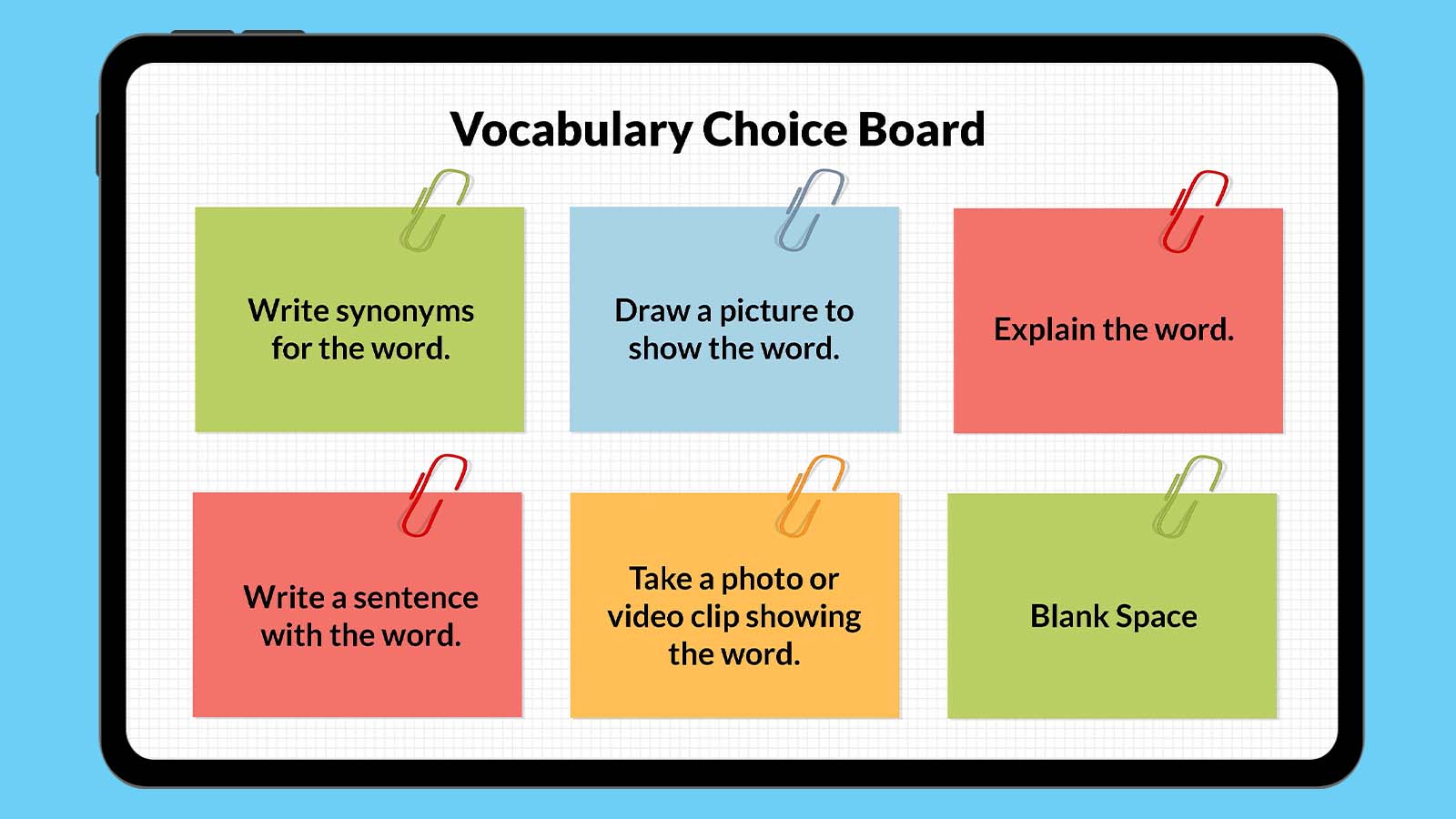 Vocabulary Choice Board

Write synonyms for the word.

Draw a picture to show the word.

Explain the word.

Write a sentence with the word.

Take a photo or video clip showing the word.

Blank Space